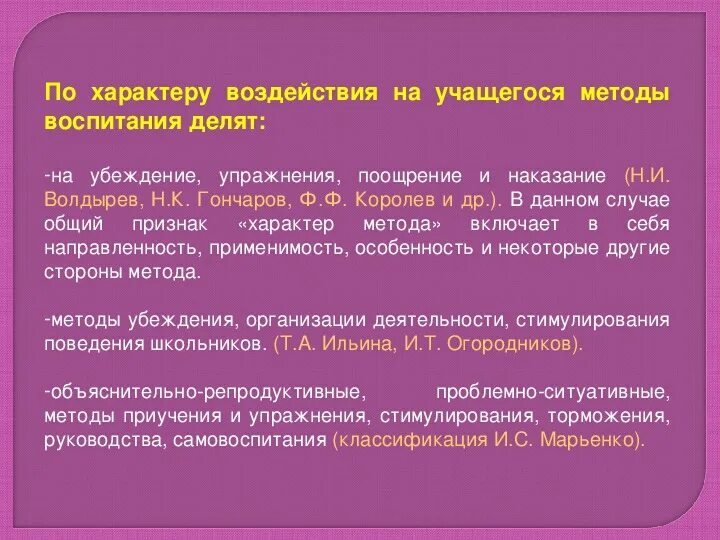 По характеру воздействия на учащегося методы воспитания делят:

-на убеждение, упражнения, поощрение и наказание (Н.И. Волдырев, Н.К. Гончаров, Ф.Ф. Королев и др.). В данном случае общий признак «характер метода» включает в себя направленность, применимость, особенность и некоторые другие стороны метода.

-методы убеждения, организации деятельности, стимулирования поведения школьников. (Т.А. Ильина, И.Т. Огородников).

-объяснительно-репродуктивные, проблемно-ситуативные, методы приучения и упражнения, стимулирования, торможения, руководства, самовоспитания (классификация И.С. Марьенко).